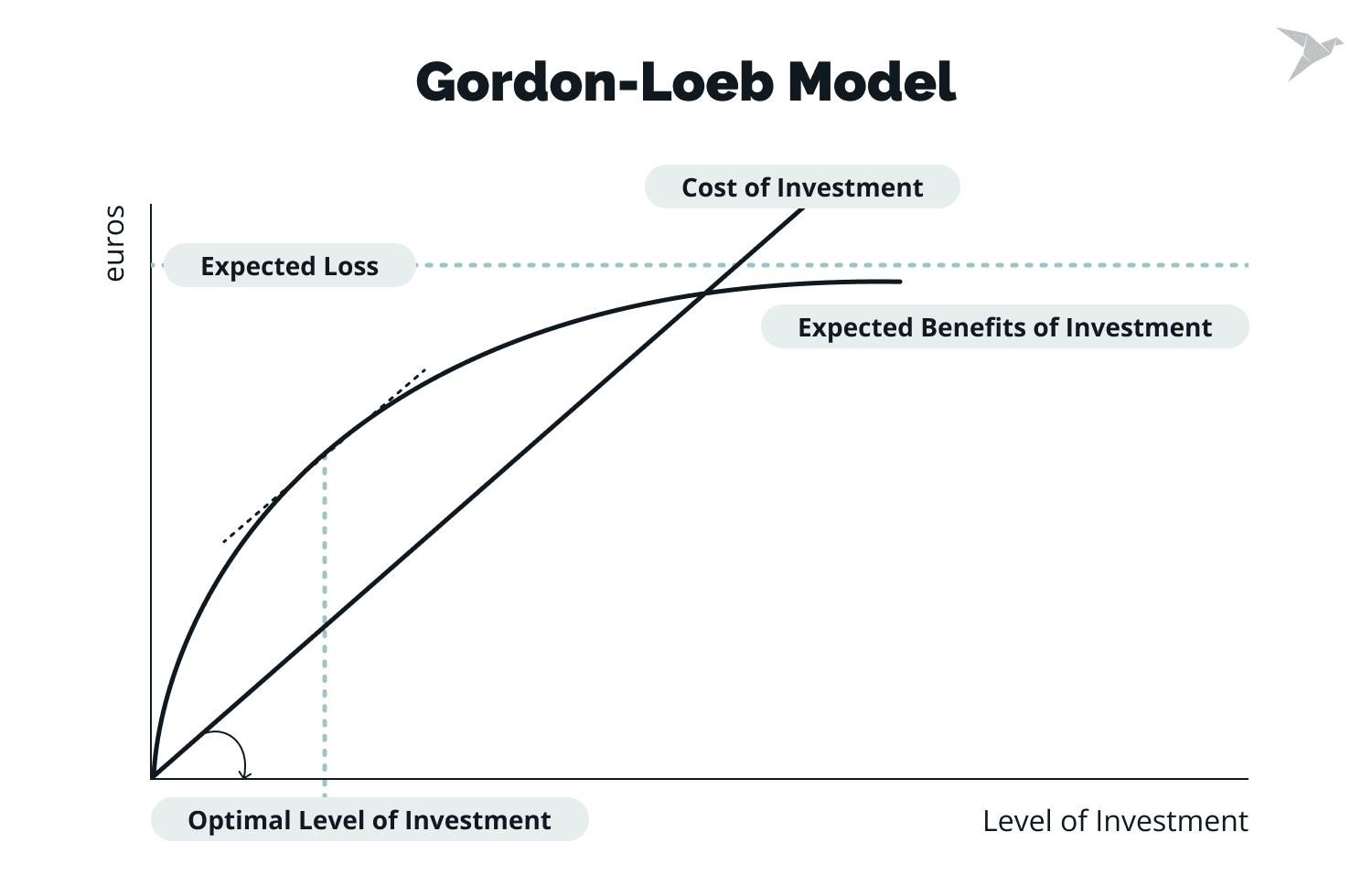 Gordon-Loeb Model

Cost of Investment

euros

Expected Loss

Expected Benefits of Investment

Optimal Level of Investment

Level of Investment